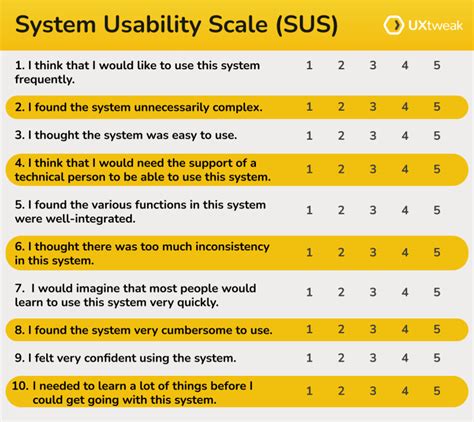 System Usability Scale (SUS)

UXtweak

| | | | | | |
|---|---|---|---|---|---|
| 1. I think that I would like to use this system frequently. | 1 | 2 | 3 | 4 | 5 |
| 2. I found the system unnecessarily complex. | 1 | 2 | 3 | 4 | 5 |
| 3. I thought the system was easy to use. | 1 | 2 | 3 | 4 | 5 |
| 4. I think that I would need the support of a technical person to be able to use this system. | 1 | 2 | 3 | 4 | 5 |
| 5. I found the various functions in this system were well-integrated. | 1 | 2 | 3 | 4 | 5 |
| 6. I thought there was too much inconsistency in this system. | 1 | 2 | 3 | 4 | 5 |
| 7. I would imagine that most people would learn to use this system very quickly. | 1 | 2 | 3 | 4 | 5 |
| 8. I found the system very cumbersome to use. | 1 | 2 | 3 | 4 | 5 |
| 9. I felt very confident using the system. | 1 | 2 | 3 | 4 | 5 |
| 10. I needed to learn a lot of things before I could get going with this system. | 1 | 2 | 3 | 4 | 5 |